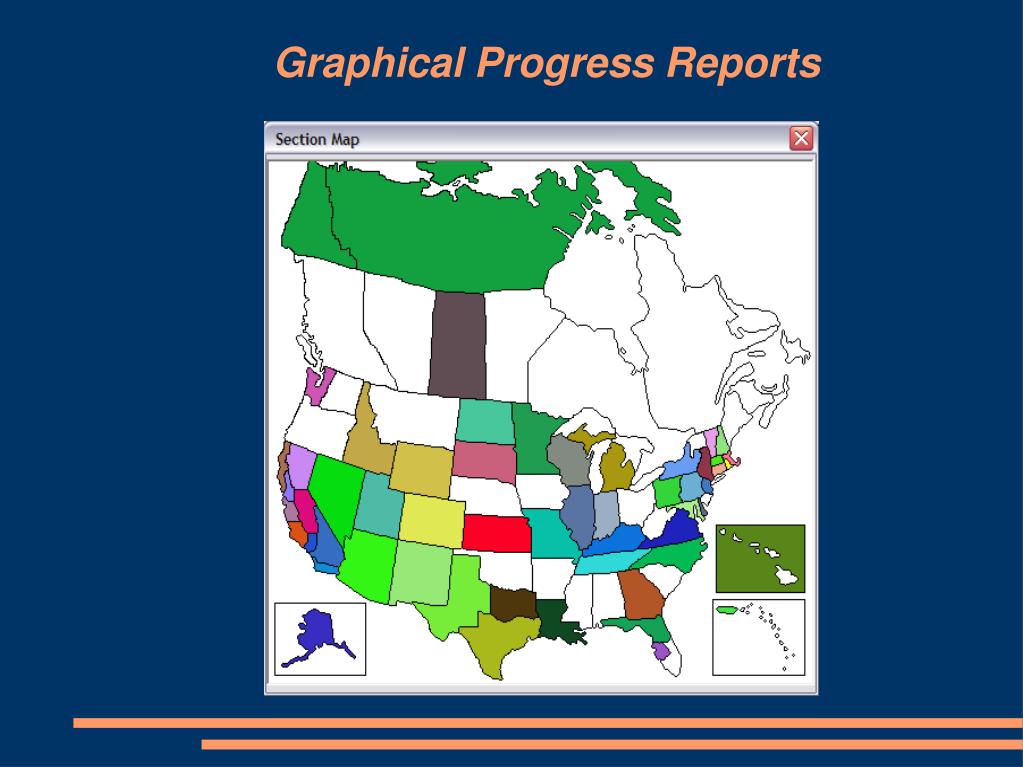 Graphical Progress Reports

Section Map